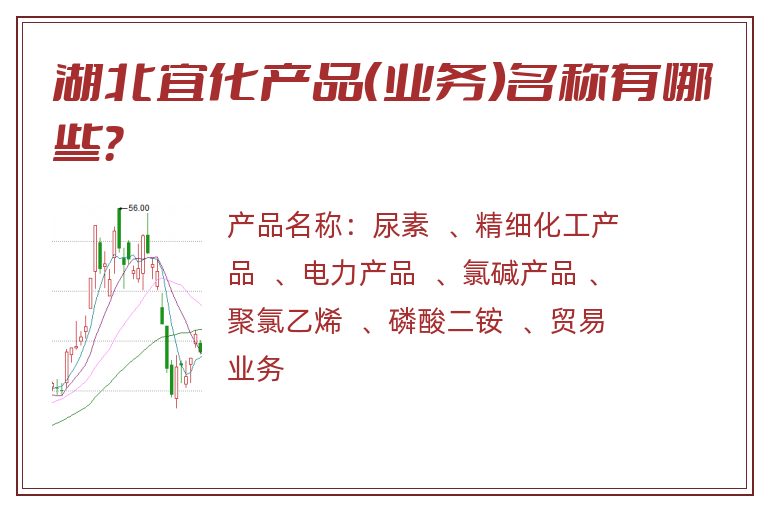 湖北宜化产品(业务)名称有哪些?

56.00

产品名称：尿素 、精细化工产品 、电力产品 、氯碱产品 、聚氯乙烯 、磷酸二铵 、贸易业务